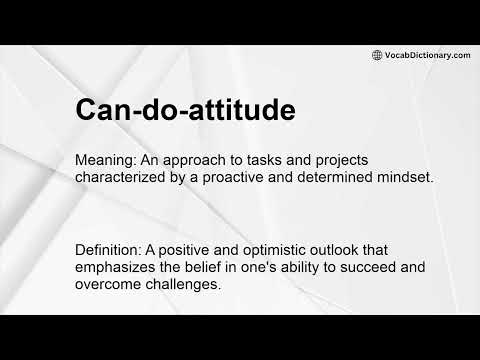 VocabDictionary.com

Can-do-attitude

Meaning: An approach to tasks and projects characterized by a proactive and determined mindset.

Definition: A positive and optimistic outlook that emphasizes the belief in one's ability to succeed and overcome challenges.